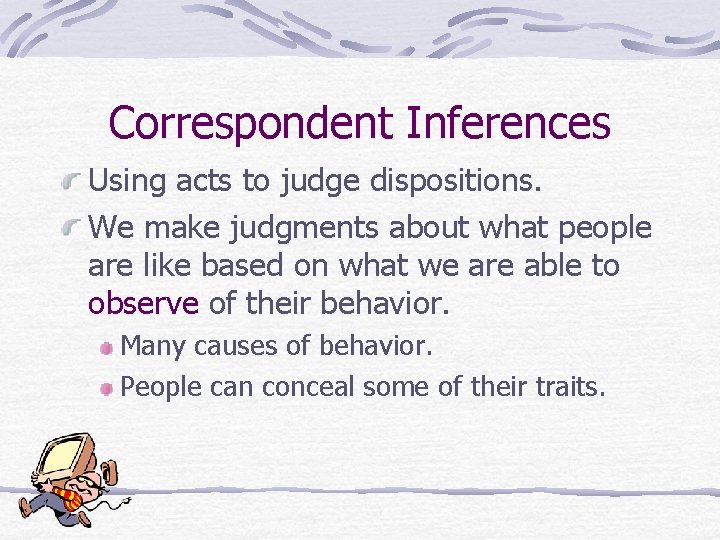 Correspondent Inferences

Using acts to judge dispositions.

We make judgments about what people are like based on what we are able to observe of their behavior.

Many causes of behavior.

People can conceal some of their traits.